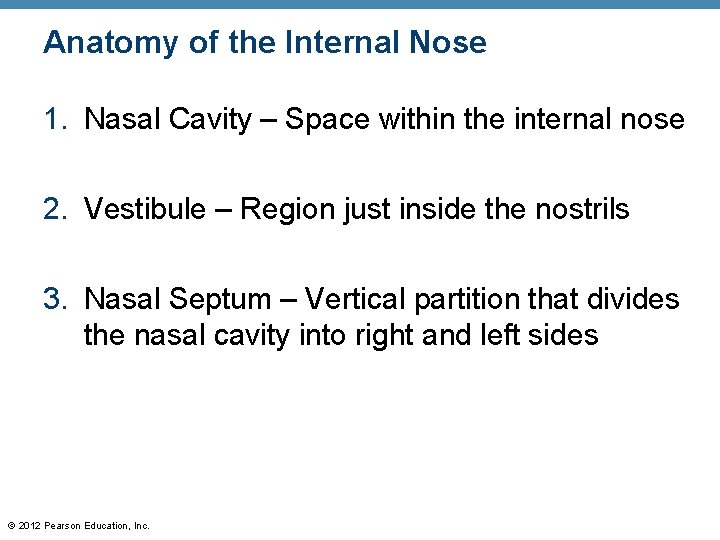 Anatomy of the Internal Nose

1. Nasal Cavity – Space within the internal nose

2. Vestibule – Region just inside the nostrils

3. Nasal Septum – Vertical partition that divides the nasal cavity into right and left sides

© 2012 Pearson Education, Inc.